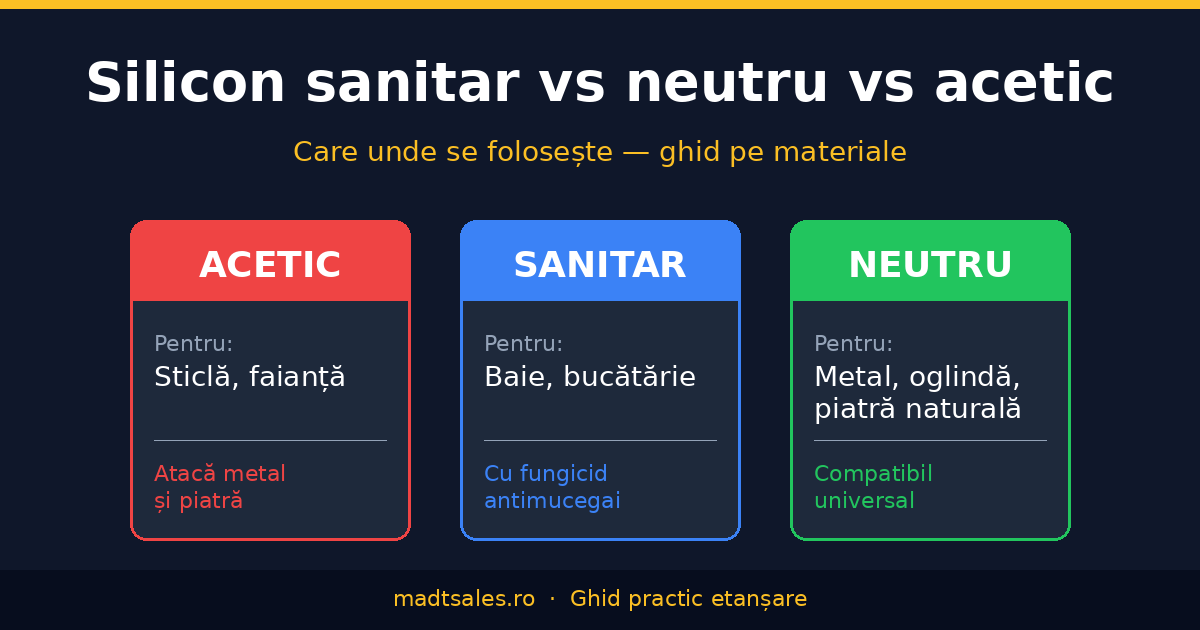 Silicon sanitar vs neutru vs acetic

Care unde se folosește — ghid pe materiale

ACETIC

Pentru:
Sticlă, faianță

Atacă metal
și piatră

SANITAR

Pentru:
Baie, bucătărie

Cu fungicid
antimucegai

NEUTRU

Pentru:
Metal, oglindă,
piatră naturală

Compatibil
universal

madtsales.ro · Ghid practic etanșare